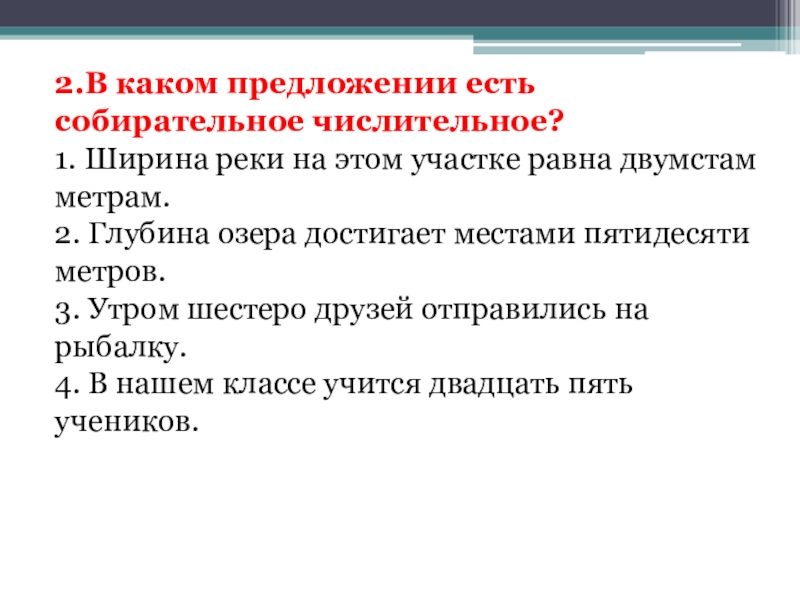 2.В каком предложении есть собирательное числительное?
1. Ширина реки на этом участке равна двумстам метрам.
2. Глубина озера достигает местами пятидесяти метров.
3. Утром шестеро друзей отправились на рыбалку.
4. В нашем классе учится двадцать пять учеников.